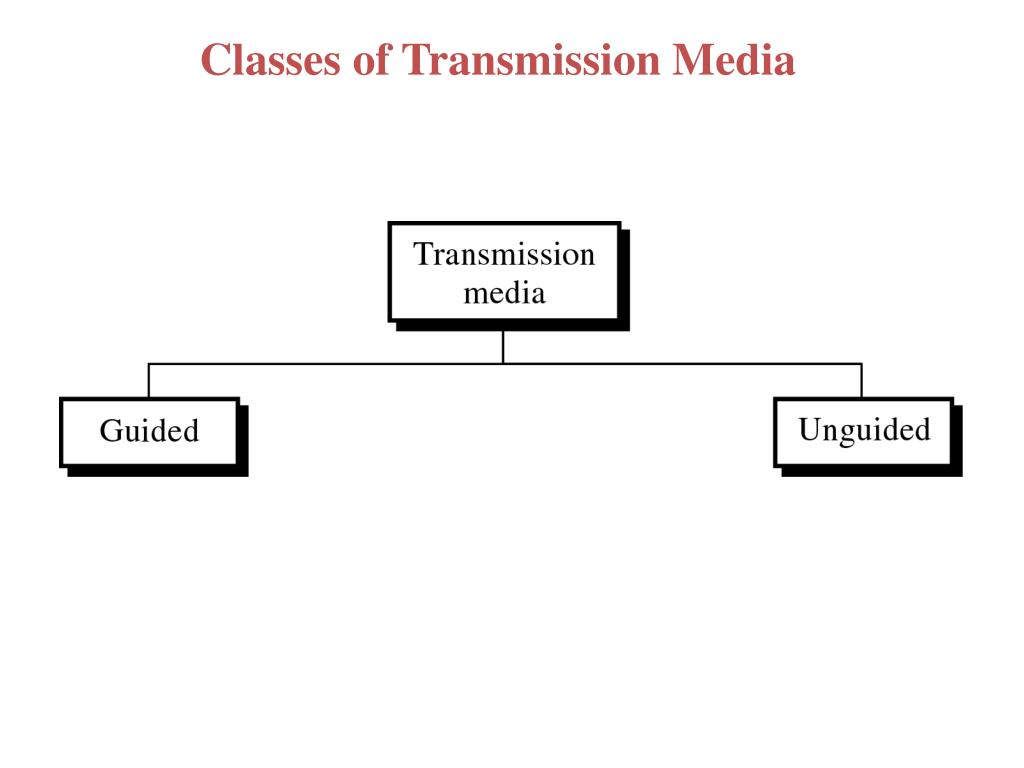 Classes of Transmission Media

Transmission media

Guided

Unguided